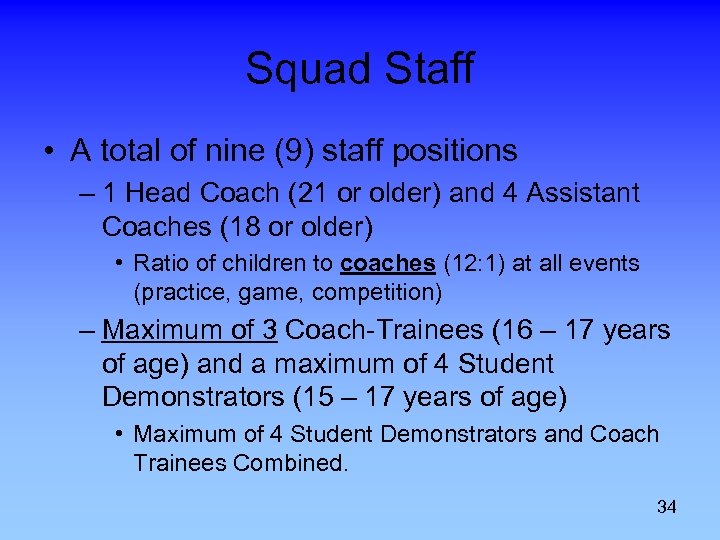 Squad Staff

• A total of nine (9) staff positions

– 1 Head Coach (21 or older) and 4 Assistant Coaches (18 or older)

• Ratio of children to coaches (12:1) at all events (practice, game, competition)

– Maximum of 3 Coach-Trainees (16 – 17 years of age) and a maximum of 4 Student Demonstrators (15 – 17 years of age)

• Maximum of 4 Student Demonstrators and Coach Trainees Combined.

34